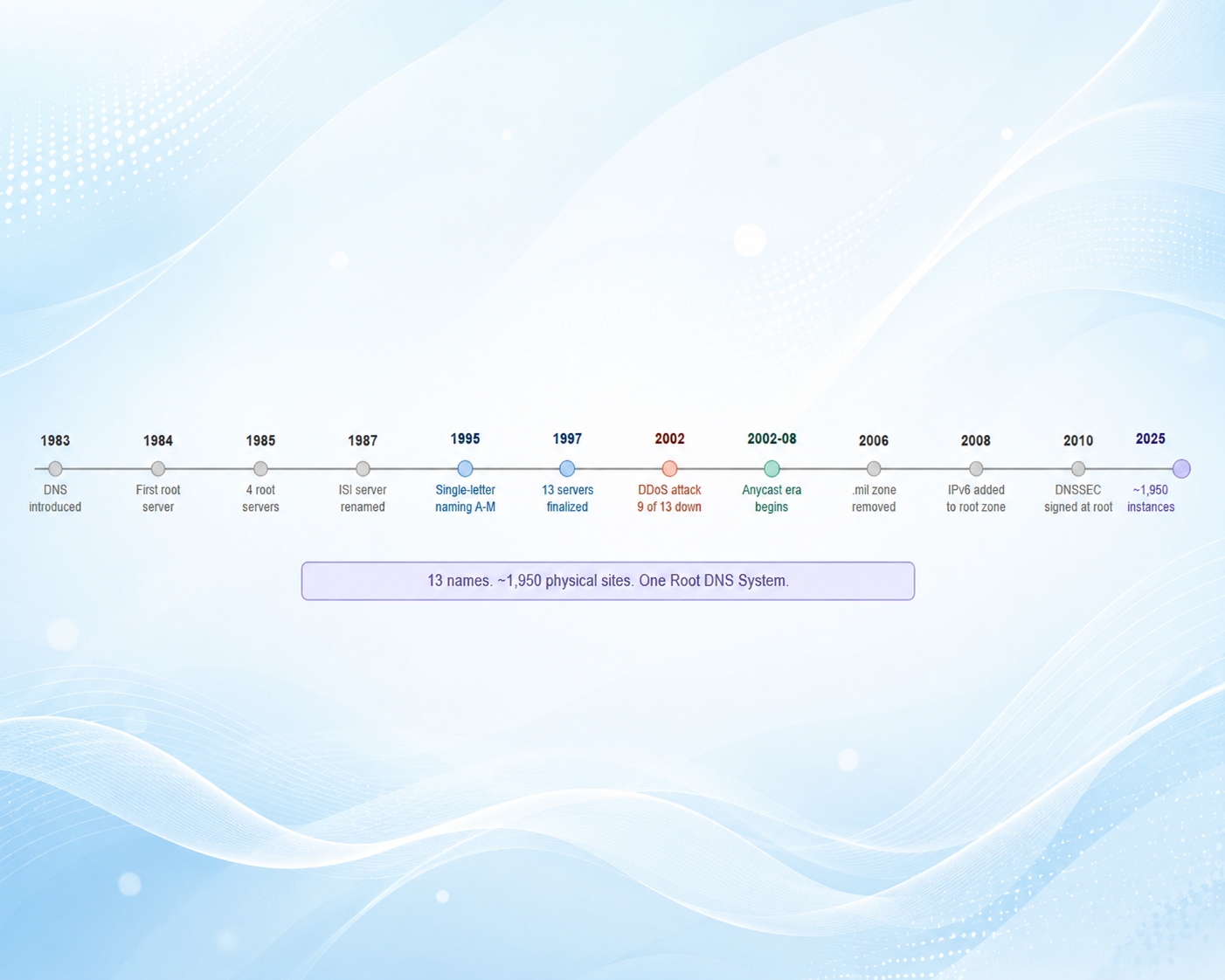 1983
DNS introduced

1984
First root server

1985
4 root servers

1987
ISI server renamed

1995
Single-letter naming A-M

1997
13 servers finalized

2002
DDoS attack 9 of 13 down

2002-08
Anycast era begins

2006
.mil zone removed

2008
IPv6 added to root zone

2010
DNSSEC signed at root

2025
~1,950 instances

13 names. ~1,950 physical sites. One Root DNS System.